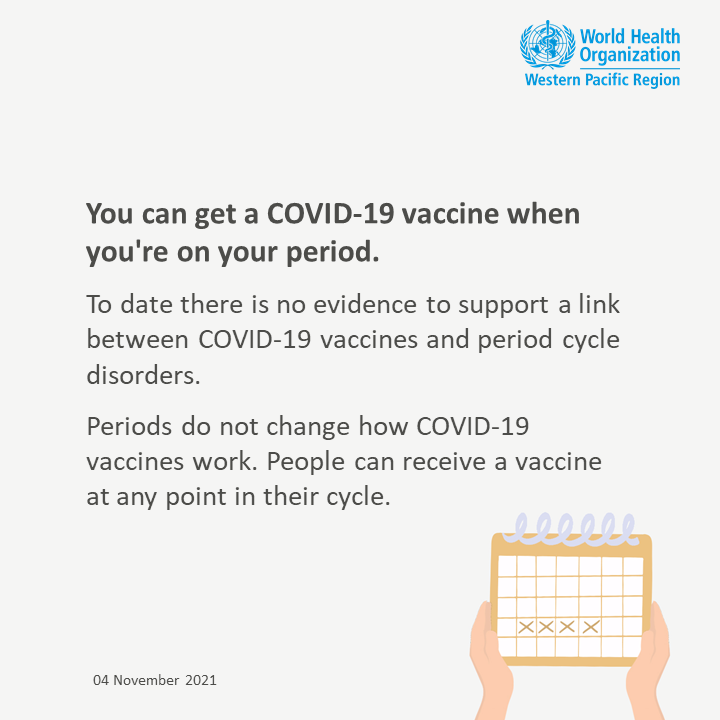 World Health Organization
Western Pacific Region

You can get a COVID-19 vaccine when you're on your period.

To date there is no evidence to support a link between COVID-19 vaccines and period cycle disorders.

Periods do not change how COVID-19 vaccines work. People can receive a vaccine at any point in their cycle.

04 November 2021